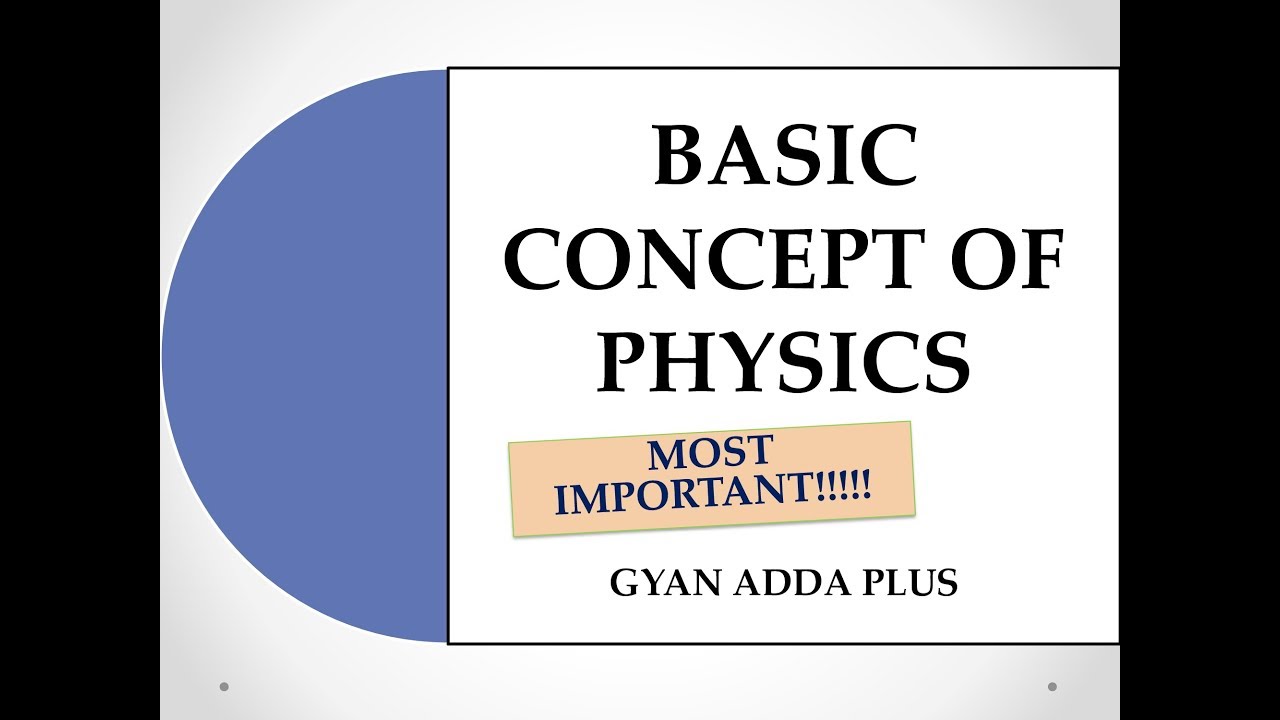 BASIC CONCEPT OF PHYSICS

MOST IMPORTANT!!!!!

GYAN ADDA PLUS